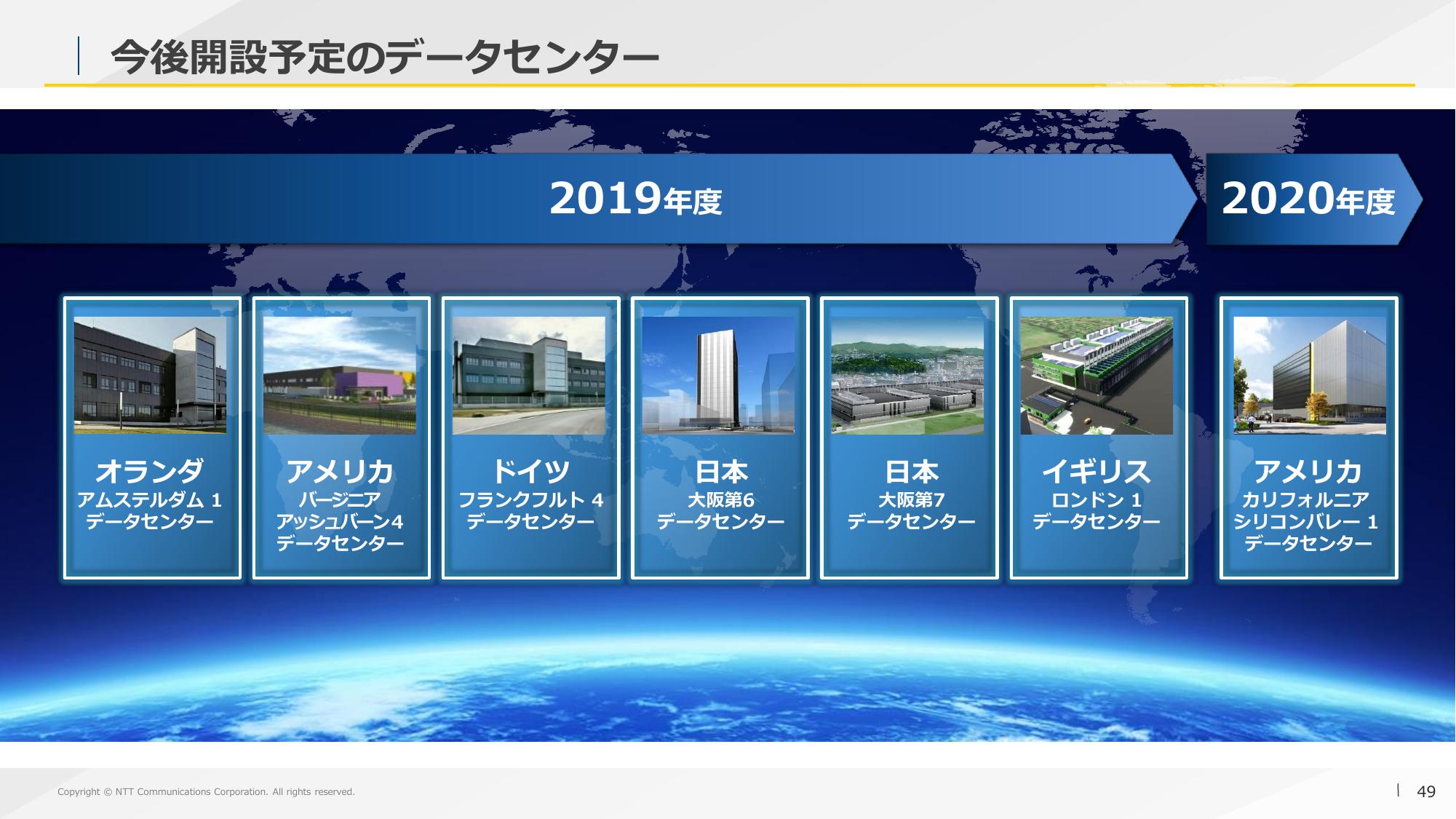 今後開設予定のデータセンター

2019年度

2020年度

オランダ
アムステルダム 1
データセンター

アメリカ
バージニア
アッシュバーン4
データセンター

ドイツ
フランクフルト 4
データセンター

日本
大阪第6
データセンター

日本
大阪第7
データセンター

イギリス
ロンドン 1
データセンター

アメリカ
カリフォルニア
シリコンバレー 1
データセンター

Copyright © NTT Communications Corporation. All rights reserved.

49